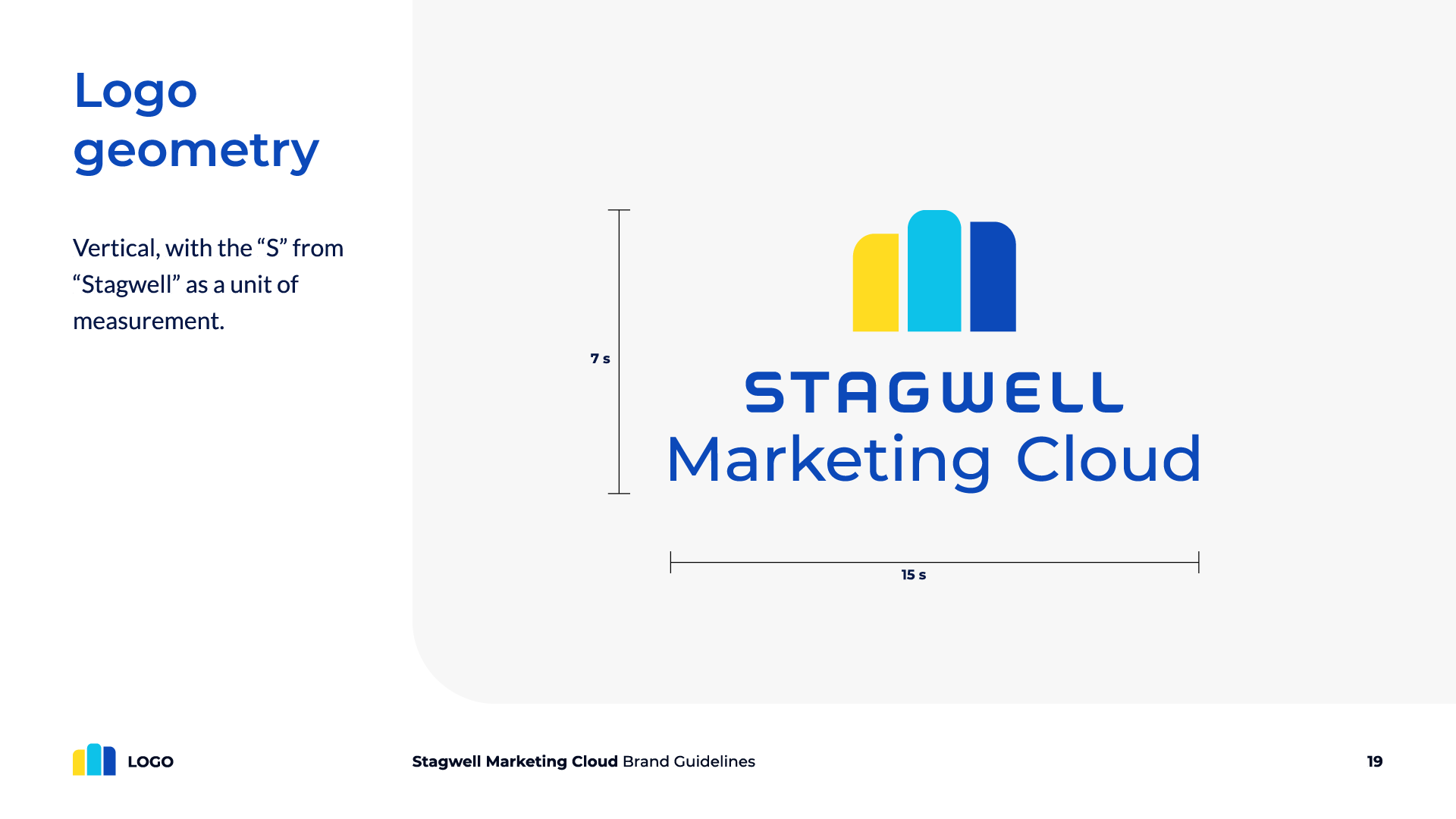 Logo geometry

Vertical, with the “S” from “Stagwell” as a unit of measurement.

7 s

STAGWELL
Marketing Cloud

15 s

LOGO

Stagwell Marketing Cloud Brand Guidelines

19